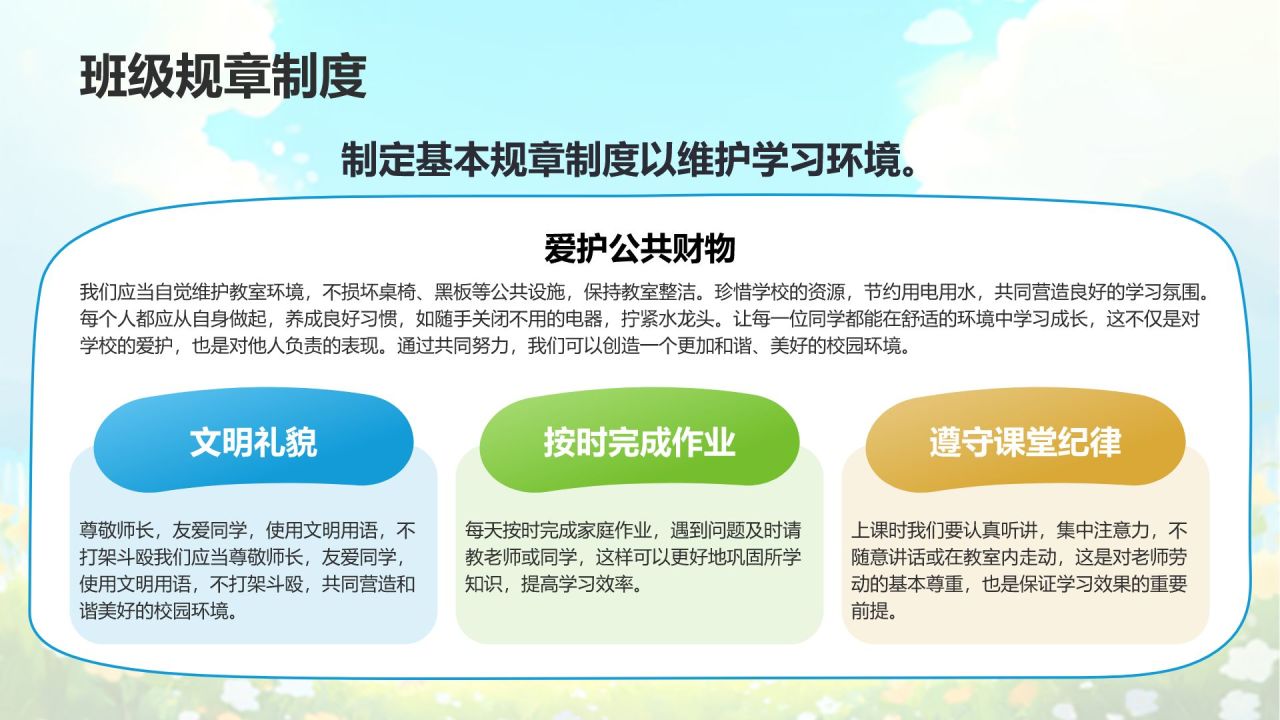 班级规章制度

制定基本规章制度以维护学习环境。

爱护公共财物

我们应当自觉维护教室环境，不损坏桌椅、黑板等公共设施，保持教室整洁。珍惜学校的资源，节约用电用水，共同营造良好的学习氛围。每个人都应从自身做起，养成良好习惯，如随手关闭不用的电器，拧紧水龙头。让每一位同学都能在舒适的环境中学习成长，这不仅是对学校的爱护，也是对他人负责的表现。通过共同努力，我们可以创造一个更加和谐、美好的校园环境。

文明礼貌

尊敬师长，友爱同学，使用文明用语，不打架斗殴我们应当尊敬师长，友爱同学，使用文明用语，不打架斗殴，共同营造和谐美好的校园环境。

按时完成作业

每天按时完成家庭作业，遇到问题及时请教老师或同学，这样可以更好地巩固所学知识，提高学习效率。

遵守课堂纪律

上课时我们要认真听讲，集中注意力，不随意讲话或在教室内走动，这是对老师劳动的基本尊重，也是保证学习效果的重要前提。